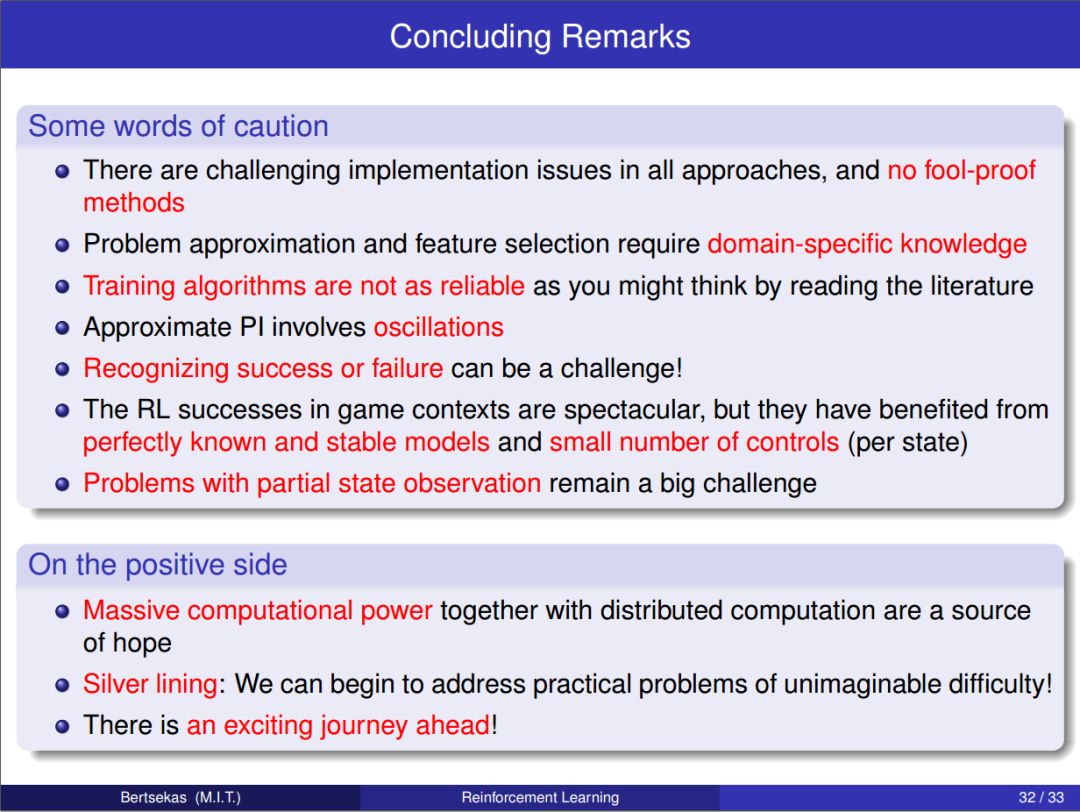 Concluding Remarks

Some words of caution

- There are challenging implementation issues in all approaches, and no fool-proof methods
- Problem approximation and feature selection require domain-specific knowledge
- Training algorithms are not as reliable as you might think by reading the literature
- Approximate PI involves oscillations
- Recognizing success or failure can be a challenge!
- The RL successes in game contexts are spectacular, but they have benefited from perfectly known and stable models and small number of controls (per state)
- Problems with partial state observation remain a big challenge

On the positive side

- Massive computational power together with distributed computation are a source of hope
- Silver lining: We can begin to address practical problems of unimaginable difficulty!
- There is an exciting journey ahead!

Bertsekas (M.I.T.) Reinforcement Learning 32 / 33